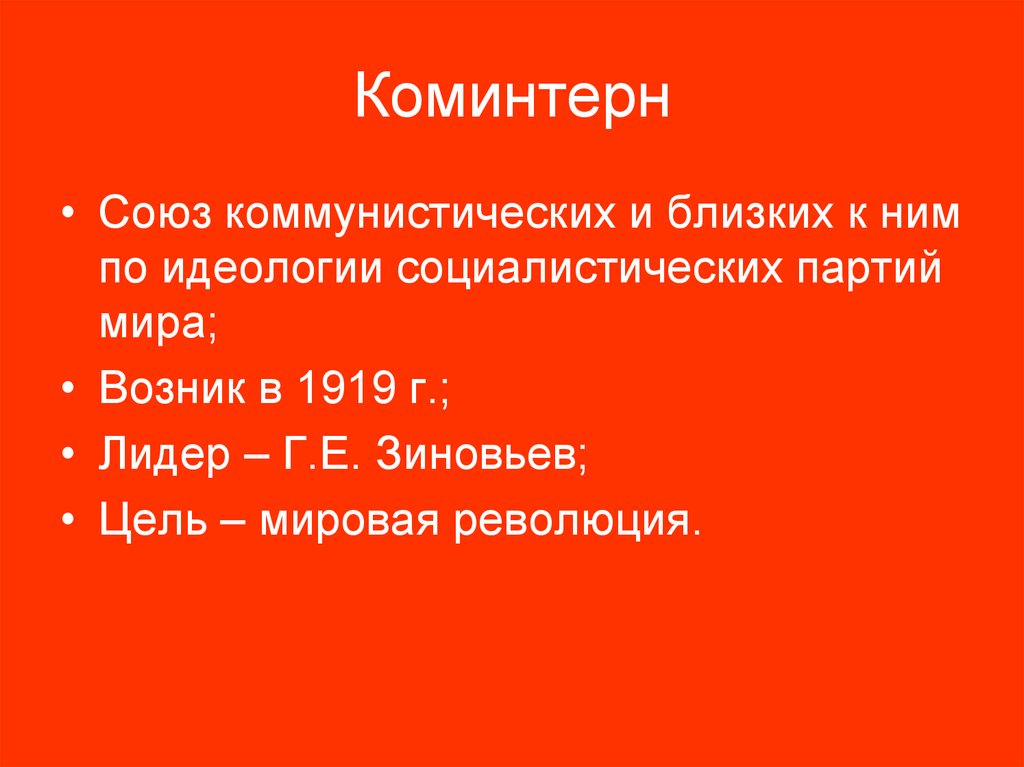 Коминтерн

• Союз коммунистических и близких к ним по идеологии социалистических партий мира;

• Возник в 1919 г.;

• Лидер – Г.Е. Зиновьев;

• Цель – мировая революция.